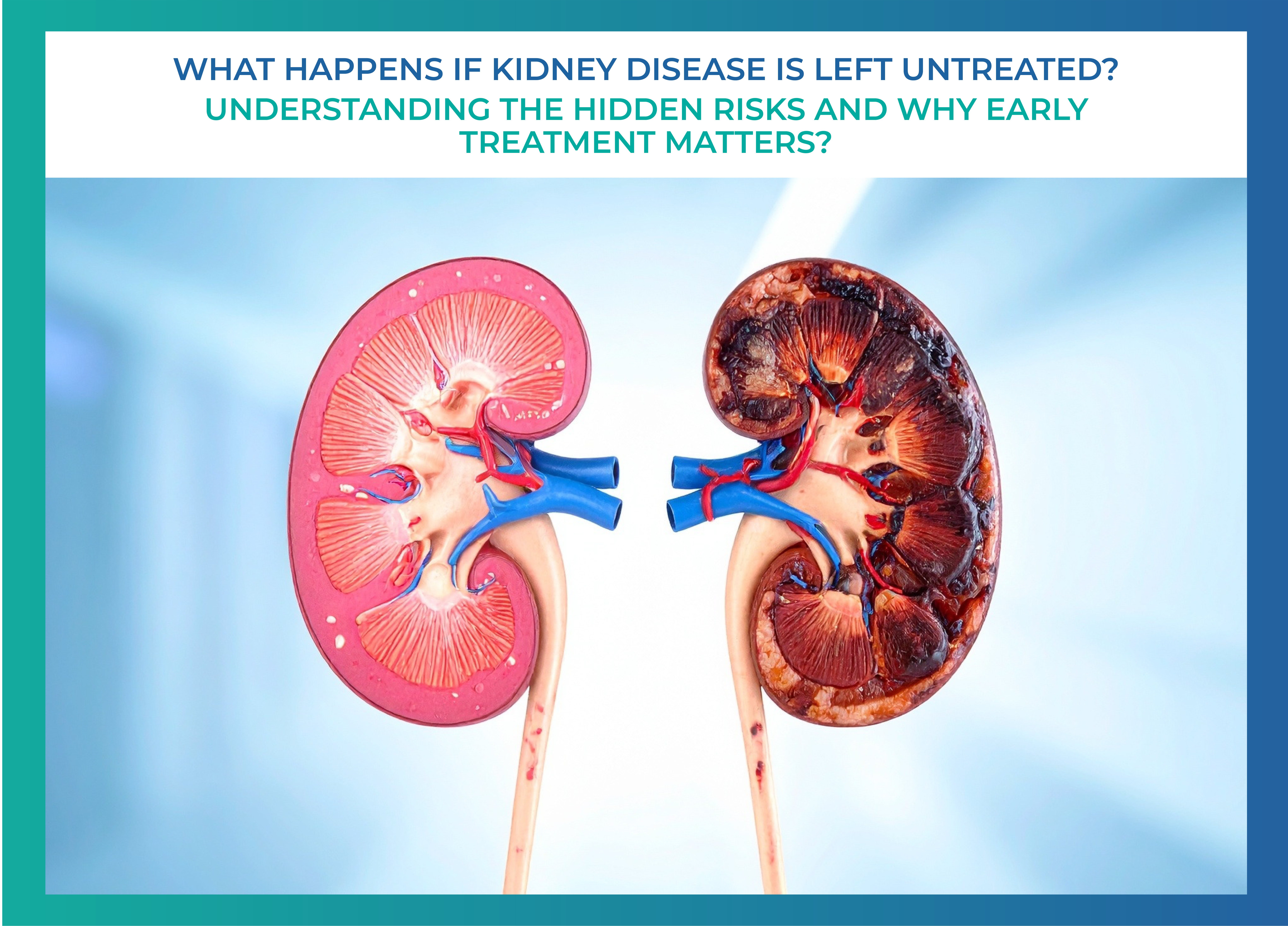 WHAT HAPPENS IF KIDNEY DISEASE IS LEFT UNTREATED?

UNDERSTANDING THE HIDDEN RISKS AND WHY EARLY TREATMENT MATTERS?